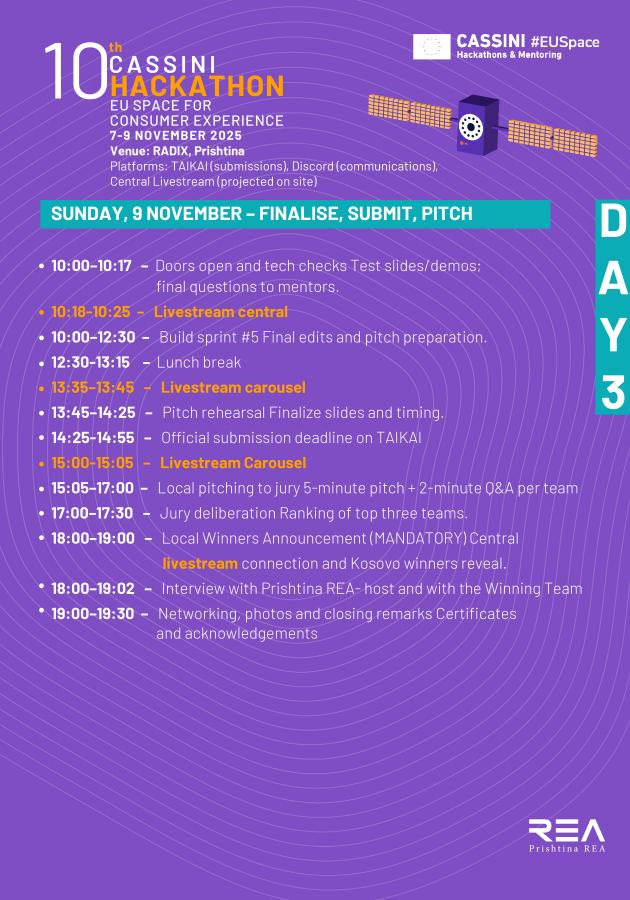 10th CASSINI HACKATHON
EU SPACE FOR CONSUMER EXPERIENCE
7-9 NOVEMBER 2025
Venue: RADIX, Prishtina
Platforms: TAIKAI (submissions), Discord (communications), Central Livestream (projected on site)

CASSINI #EUSpace
Hackathons & Mentoring

SUNDAY, 9 NOVEMBER – FINALISE, SUBMIT, PITCH

DAY 3

• 10:00-10:17 – Doors open and tech checks Test slides/demos; final questions to mentors.
• 10:18-10:25 – Livestream central
• 10:00-12:30 – Build sprint #5 Final edits and pitch preparation.
• 12:30-13:15 – Lunch break
• 13:35-13:45 – Livestream carousel
• 13:45-14:25 – Pitch rehearsal Finalize slides and timing.
• 14:25-14:55 – Official submission deadline on TAIKAI
• 15:00-15:05 – Livestream Carousel
• 15:05-17:00 – Local pitching to jury 5-minute pitch + 2-minute Q&A per team
• 17:00-17:30 – Jury deliberation Ranking of top three teams.
• 18:00-19:00 – Local Winners Announcement (MANDATORY) Central livestream connection and Kosovo winners reveal.
• 18:00-19:02 – Interview with Prishtina REA- host and with the Winning Team
• 19:00-19:30 – Networking, photos and closing remarks Certificates and acknowledgements

REA
Prishtina REA